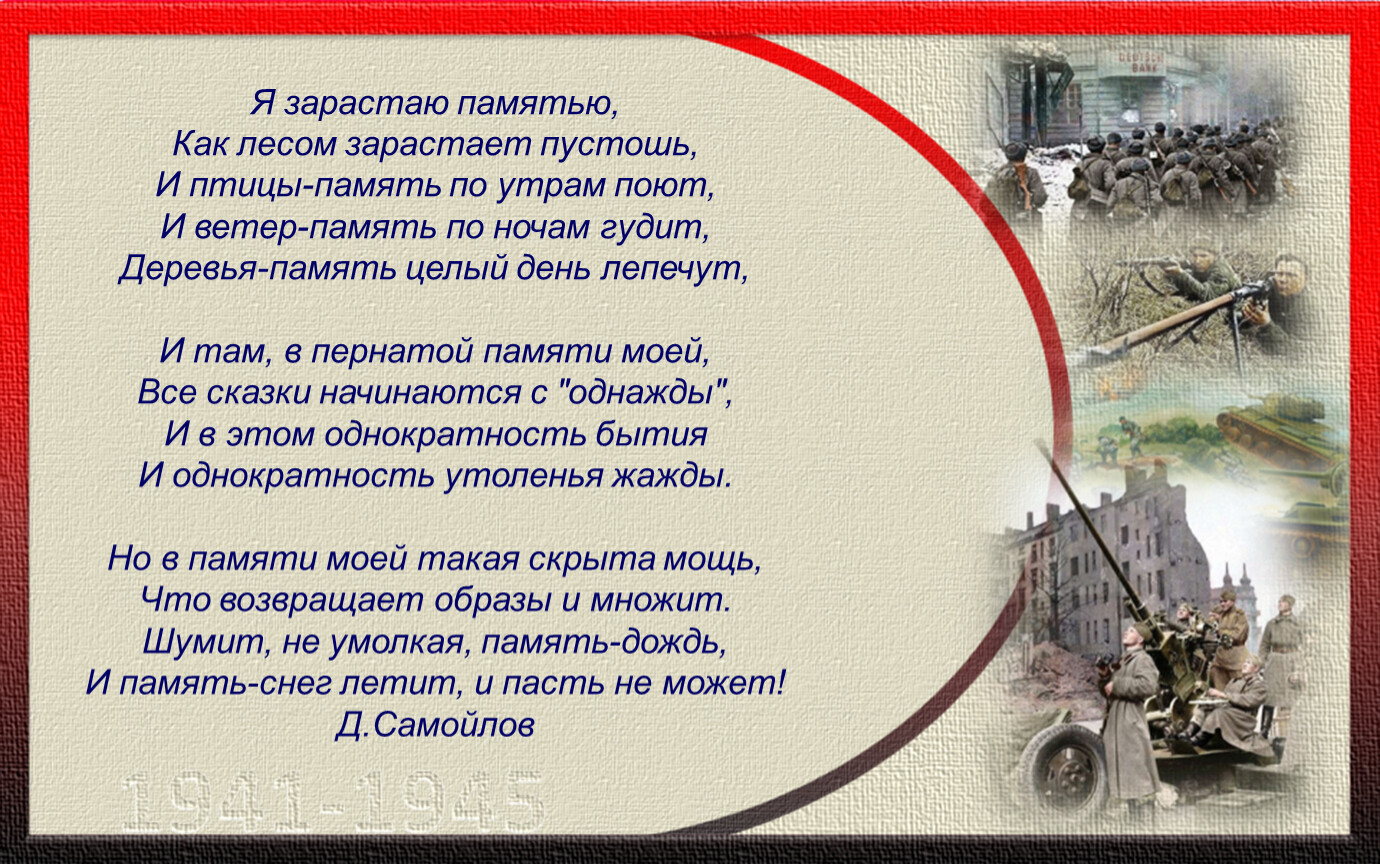 Я зарастаю памятью,
Как лесом зарастает пустошь,
И птицы-память по утрам поют,
И ветер-память по ночам гудит,
Деревья-память целый день лепечут,

И там, в пернатой памяти моей,
Все сказки начинаются с "однажды",
И в этом однократность бытия
И однократность утоленья жажды.

Но в памяти моей такая скрыта мощь,
Что возвращает образы и множит.
Шумит, не умолкая, память-дождь,
И память-снег летит, и пасть не может!
Д.Самойлов

1941-1945